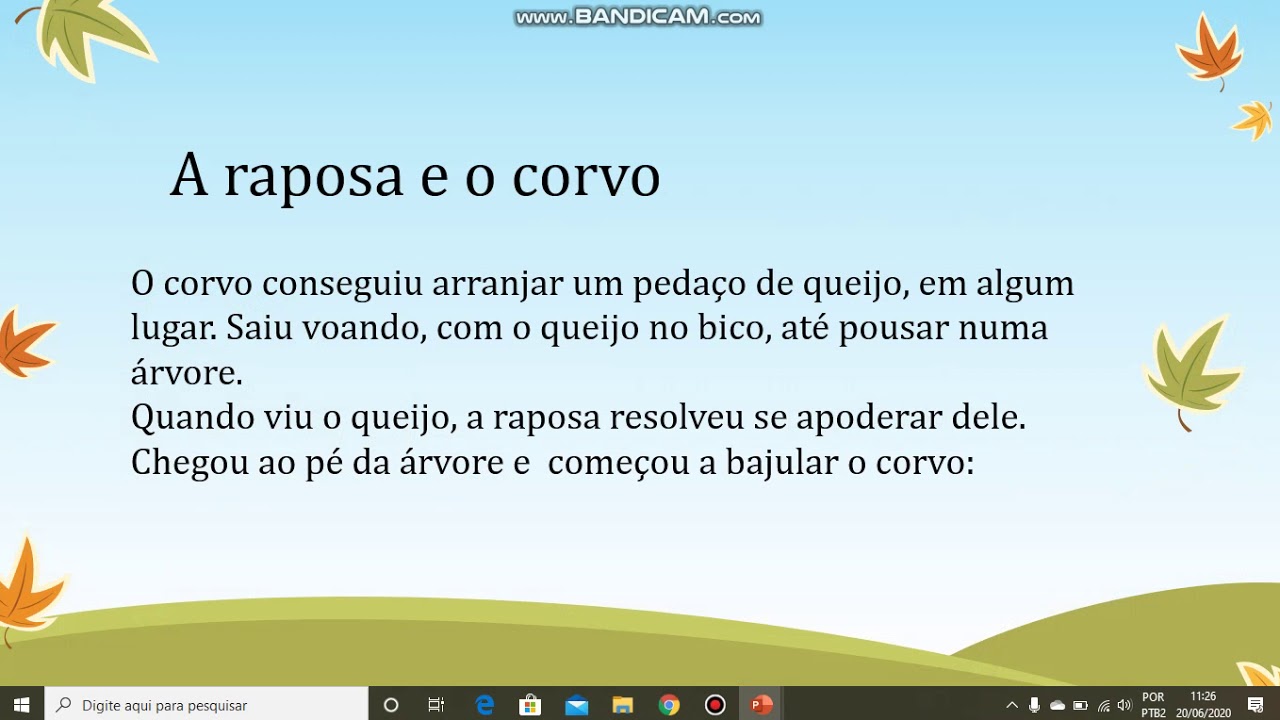 www.BANDICAM.com

A raposa e o corvo

O corvo conseguiu arranjar um pedaço de queijo, em algum lugar. Saiu voando, com o queijo no bico, até pousar numa árvore.
Quando viu o queijo, a raposa resolveu se apoderar dele.
Chegou ao pé da árvore e começou a bajular o corvo:

Digite aqui para pesquisar

POR
PTB2
11:26
20/06/2020